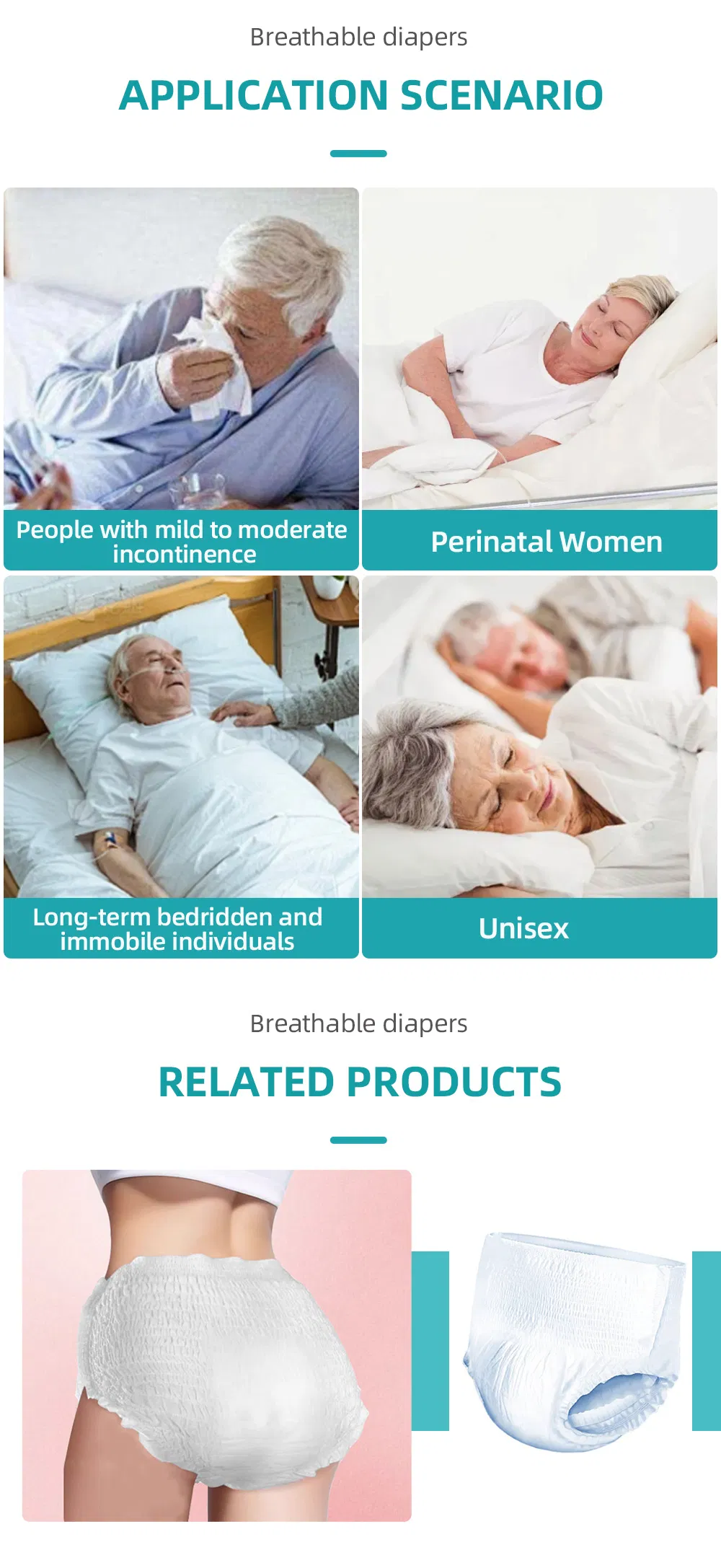 Breathable diapers

APPLICATION SCENARIO

People with mild to moderate incontinence

Perinatal Women

Long-term bedridden and immobile individuals

Unisex

Breathable diapers

RELATED PRODUCTS